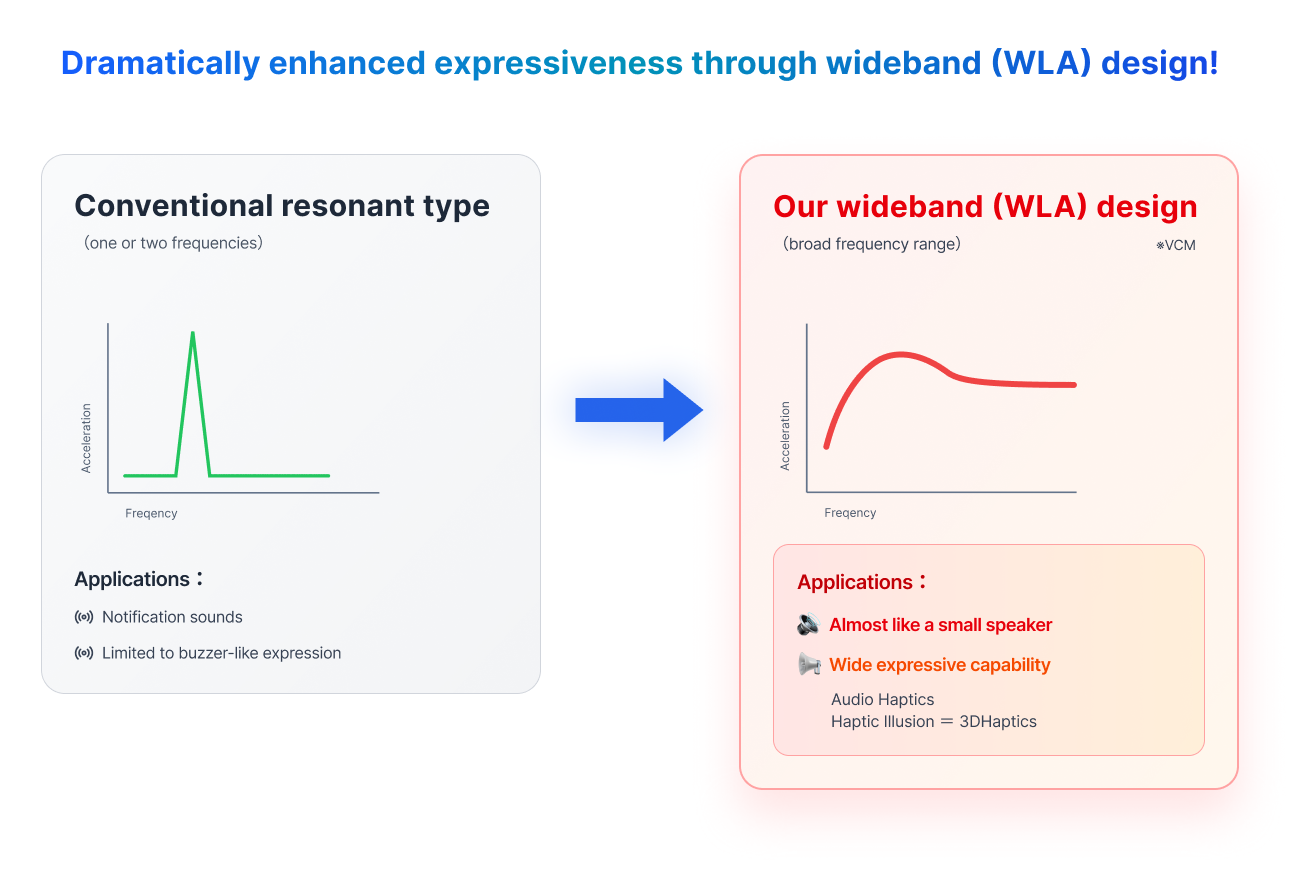 Dramatically enhanced expressiveness through wideband (WLA) design!

Conventional resonant type
(one or two frequencies)

Acceleration
Freqency

Applications：
Notification sounds
Limited to buzzer-like expression

Our wideband (WLA) design
(broad frequency range)
※VCM

Acceleration
Freqency

Applications：
Almost like a small speaker
Wide expressive capability
Audio Haptics
Haptic Illusion = 3DHaptics